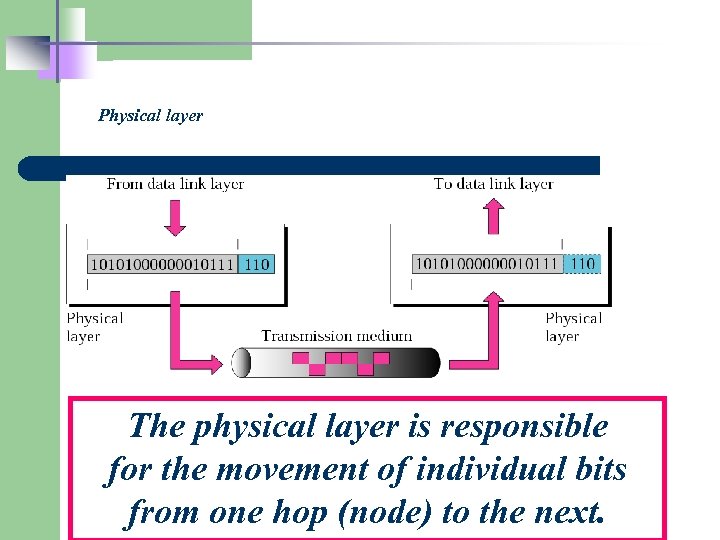 Physical layer

From data link layer

10101000000010111 110

Physical layer

To data link layer

10101000000010111 110

Physical layer

Transmission medium

The physical layer is responsible for the movement of individual bits from one hop (node) to the next.